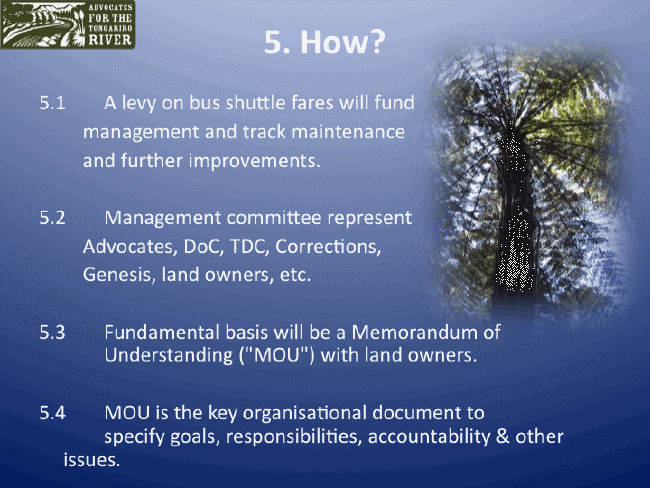 ADVOCATES FOR THE TONGARIRO RIVER

5. How?

5.1 A levy on bus shuttle fares will fund management and track maintenance and further improvements.

5.2 Management committee represent Advocates, DoC, TDC, Corrections, Genesis, land owners, etc.

5.3 Fundamental basis will be a Memorandum of Understanding ("MOU") with land owners.

5.4 MOU is the key organisational document to specify goals, responsibilities, accountability & other issues.